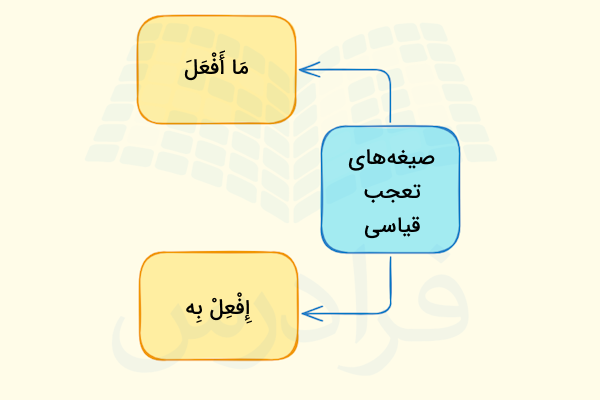 صیغه‌های تعجب قیاسی

مَا أَفْعَلَ

إِفْعِلْ بِه

فرادرس